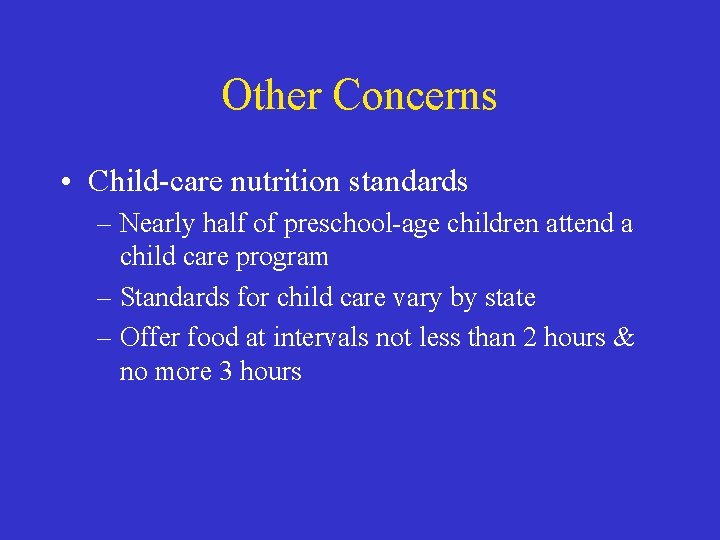 Other Concerns

• Child-care nutrition standards
– Nearly half of preschool-age children attend a child care program
– Standards for child care vary by state
– Offer food at intervals not less than 2 hours & no more 3 hours